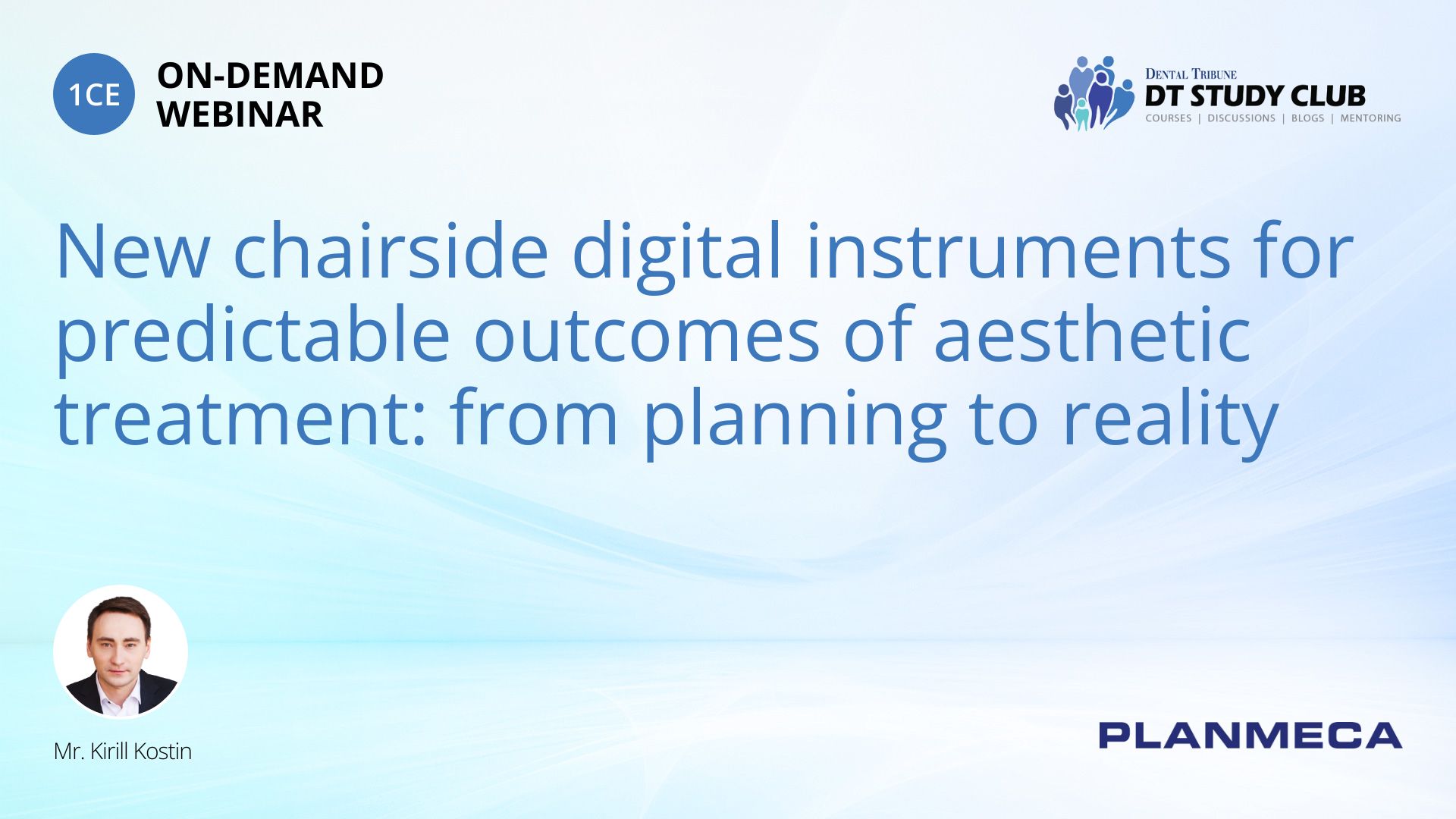 1CE ON-DEMAND WEBINAR

DENTAL TRIBUNE
DT STUDY CLUB
COURSES | DISCUSSIONS | BLOGS | MENTORING

New chairside digital instruments for predictable outcomes of aesthetic treatment: from planning to reality

Mr. Kirill Kostin

PLANMECA